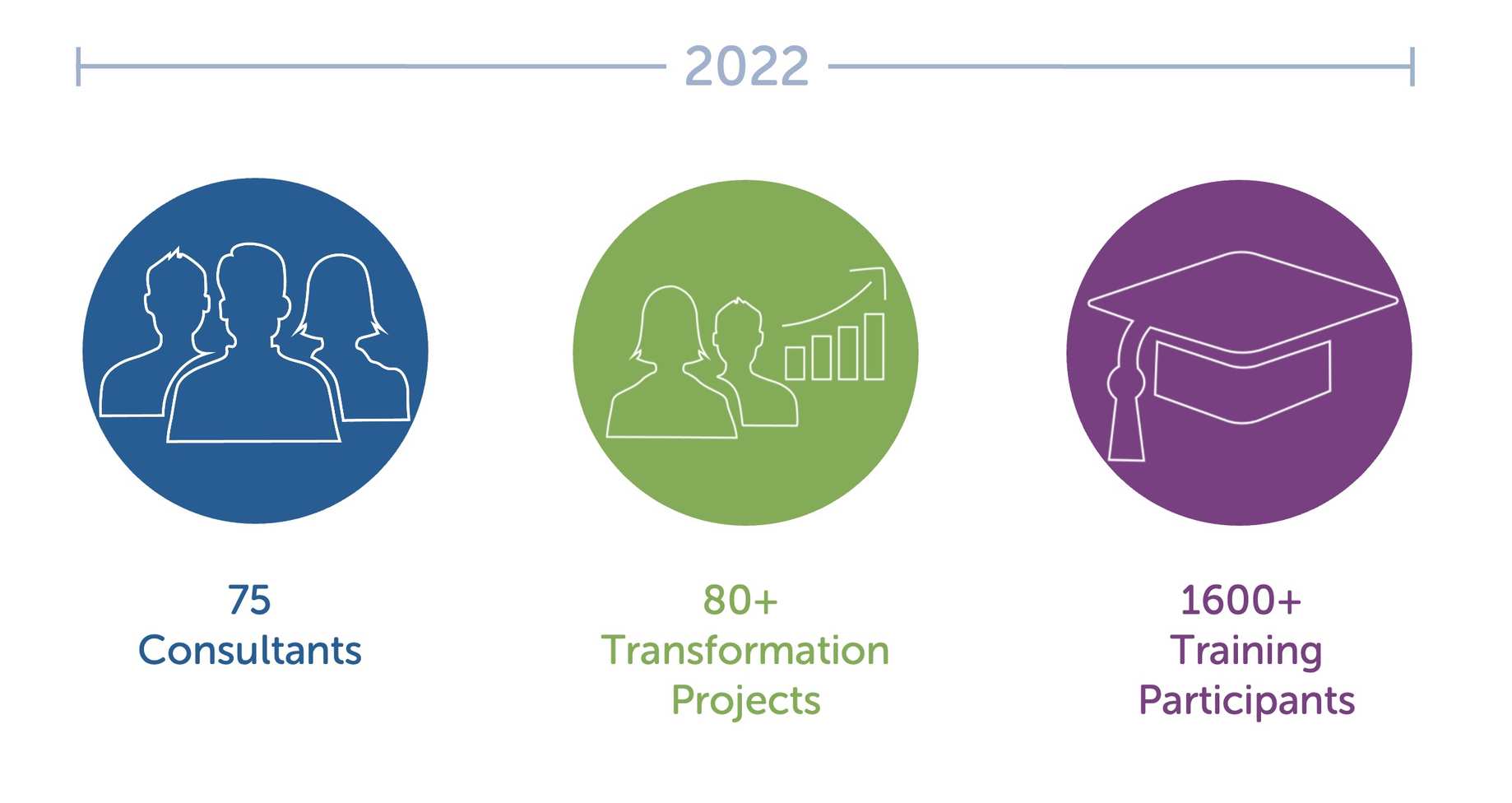 2022

75
Consultants

80+
Transformation Projects

1600+
Training Participants